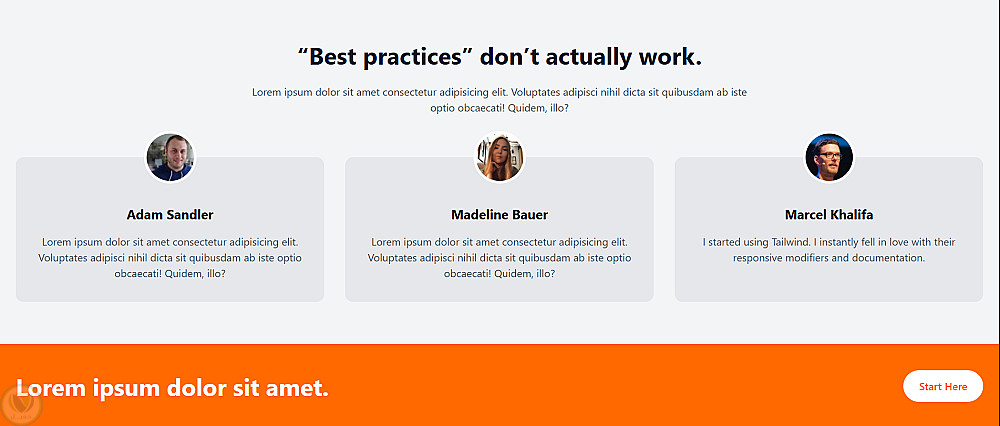 “Best practices” don’t actually work.

Lorem ipsum dolor sit amet consectetur adipisicing elit. Voluptates adipisci nihil dicta sit quibusdam ab iste optio obcaecati! Quidem, illo?

Adam Sandler

Lorem ipsum dolor sit amet consectetur adipisicing elit. Voluptates adipisci nihil dicta sit quibusdam ab iste optio obcaecati! Quidem, illo?

Madeline Bauer

Lorem ipsum dolor sit amet consectetur adipisicing elit. Voluptates adipisci nihil dicta sit quibusdam ab iste optio obcaecati! Quidem, illo?

Marcel Khalifa

I started using Tailwind. I instantly fell in love with their responsive modifiers and documentation.

Lorem ipsum dolor sit amet.

Start Here